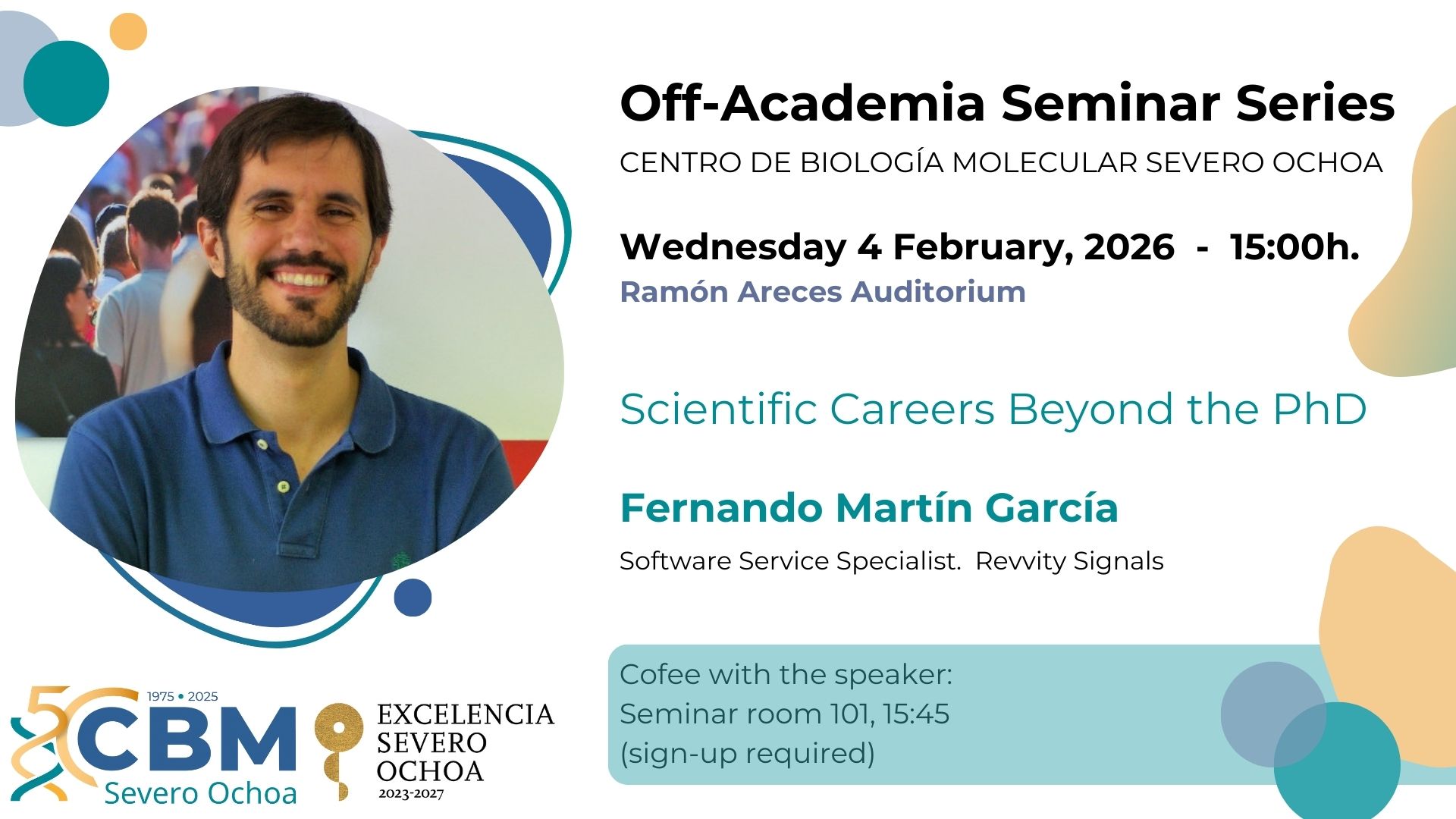 Off-Academia Seminar Series

CENTRO DE BIOLOGÍA MOLECULAR SEVERO OCHOA

Wednesday 4 February, 2026 - 15:00h.
Ramón Areces Auditorium

Scientific Careers Beyond the PhD

Fernando Martín García
Software Service Specialist. Revvity Signals

Cofee with the speaker:
Seminar room 101, 15:45
(sign-up required)

50 1975 • 2025 CBM Severo Ochoa

EXCELENCIA SEVERO OCHOA 2023-2027